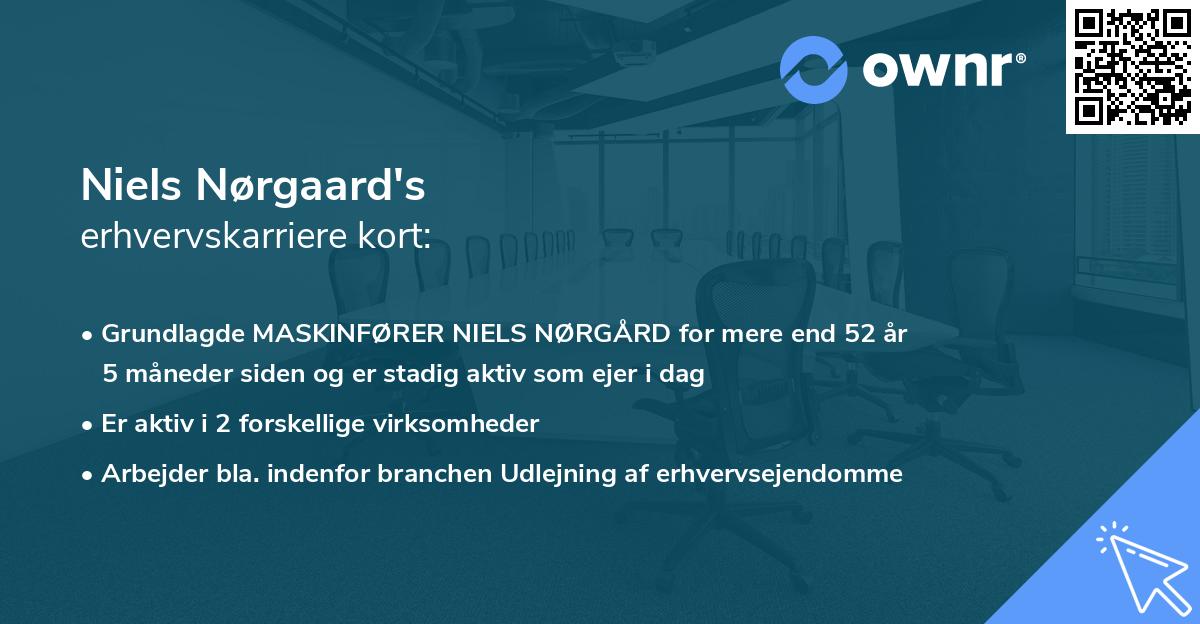 ownr®

Niels Nørgaard's
erhvervskarriere kort:

• Grundlagde MASKINFØRER NIELS NØRGÅRD for mere end 52 år 5 måneder siden og er stadig aktiv som ejer i dag

• Er aktiv i 2 forskellige virksomheder

• Arbejder bla. indenfor branchen Udlejning af erhvervsejendomme